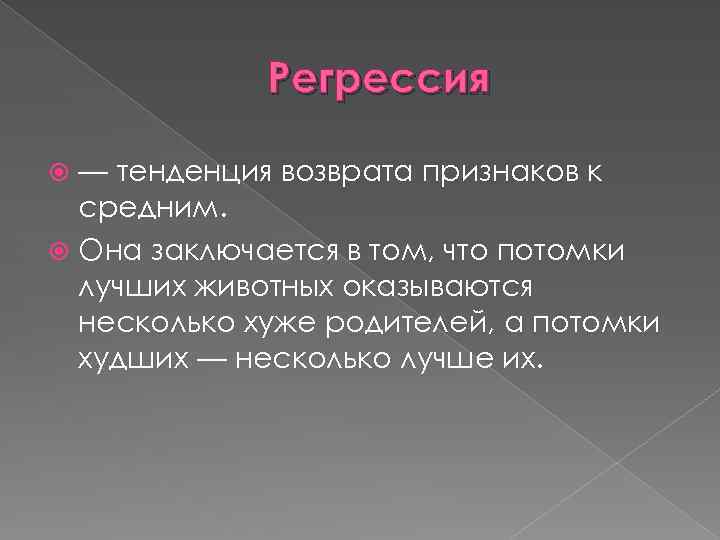 Регрессия

— тенденция возврата признаков к средним.

Она заключается в том, что потомки лучших животных оказываются несколько хуже родителей, а потомки худших — несколько лучше их.